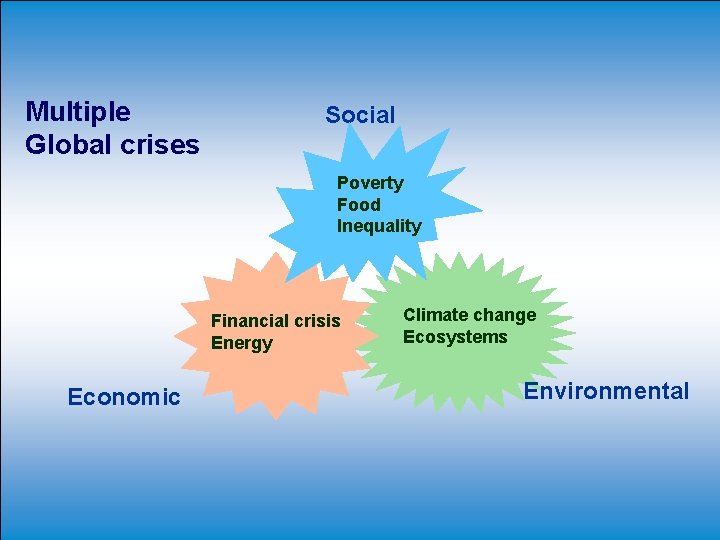 Multiple
Global crises

Social

Poverty
Food
Inequality

Financial crisis
Energy

Climate change
Ecosystems

Economic

Environmental